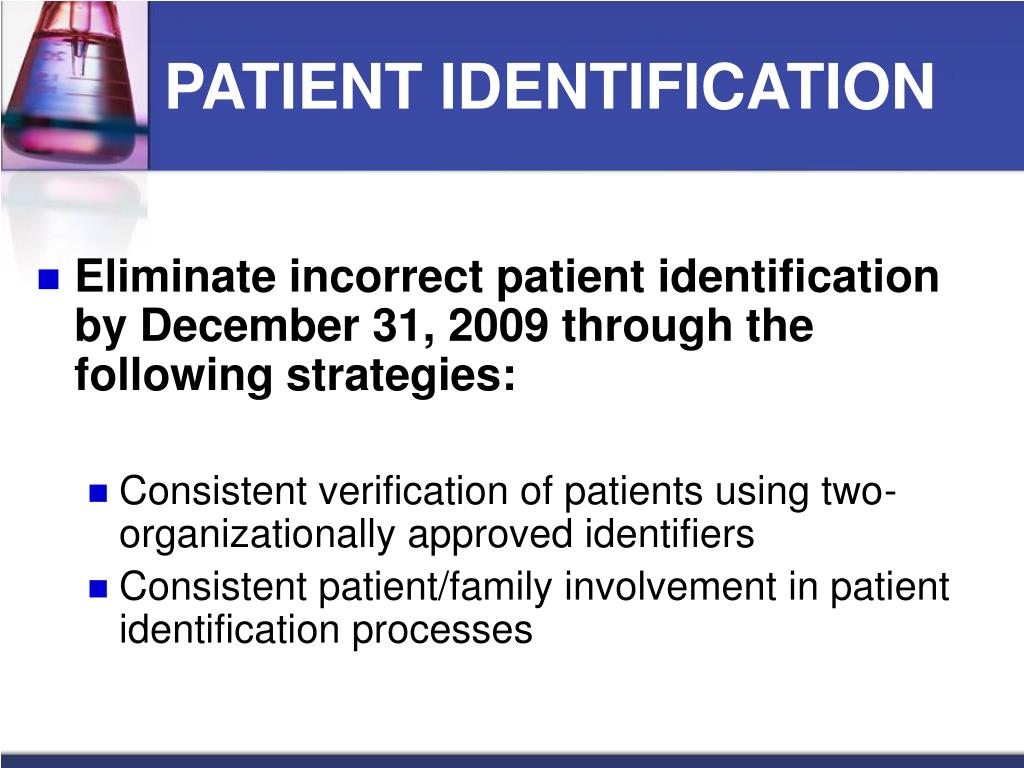 PATIENT IDENTIFICATION

Eliminate incorrect patient identification by December 31, 2009 through the following strategies:

Consistent verification of patients using two-organizationally approved identifiers

Consistent patient/family involvement in patient identification processes